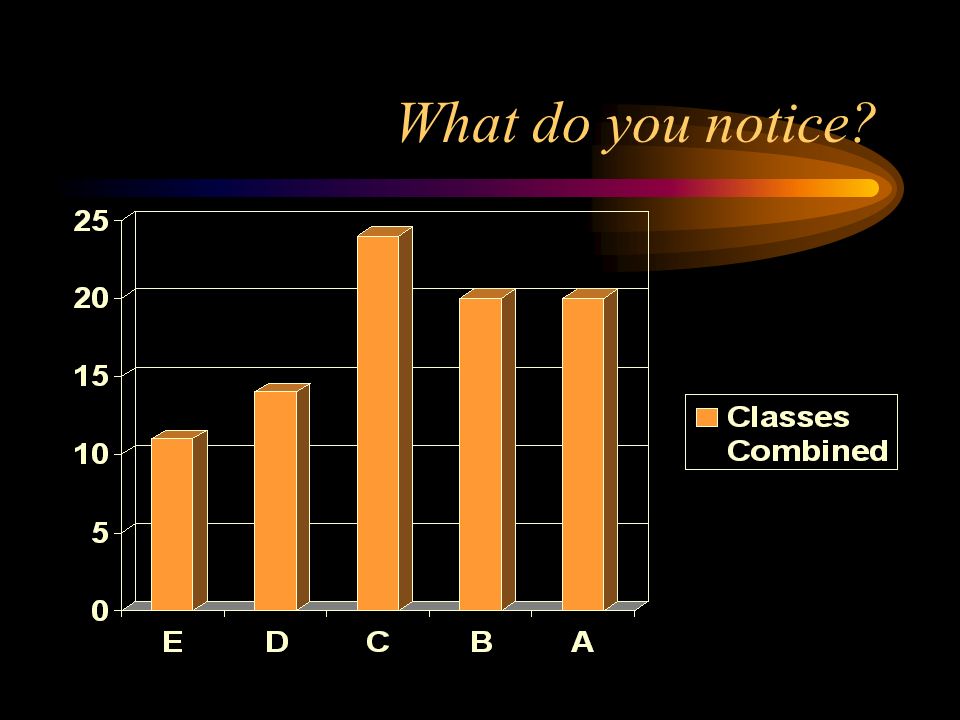 What do you notice?

25
20
15
10
5
0

E D C B A

Classes Combined